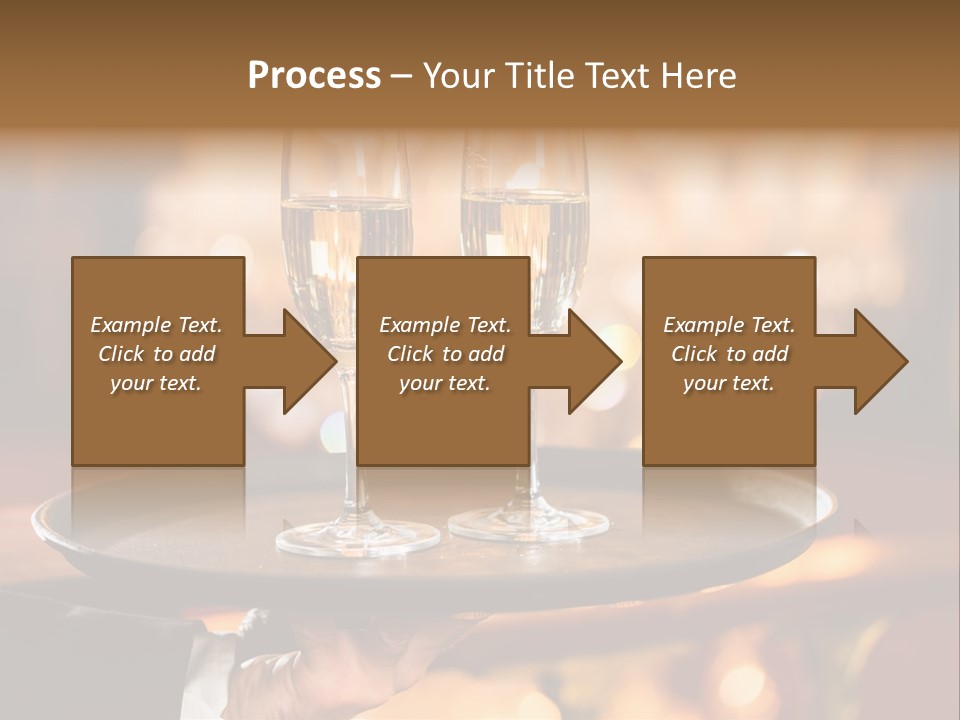 Process – Your Title Text Here

Example Text. Click to add your text.

Example Text. Click to add your text.

Example Text. Click to add your text.